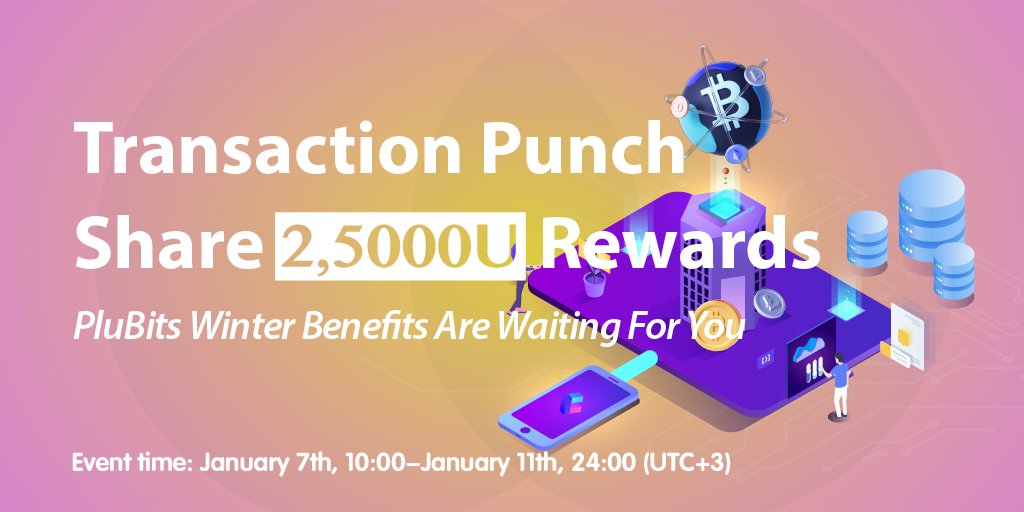 Transaction Punch
Share 2,5000U Rewards
PluBits Winter Benefits Are Waiting For You

Event time: January 7th, 10:00–January 11th, 24:00 (UTC+3)